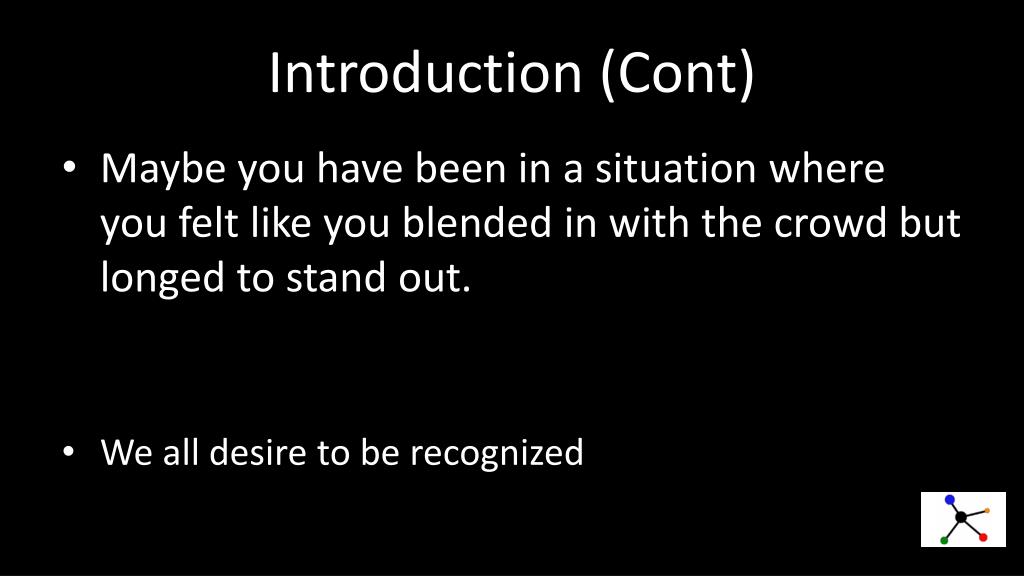 Introduction (Cont)

• Maybe you have been in a situation where you felt like you blended in with the crowd but longed to stand out.

• We all desire to be recognized